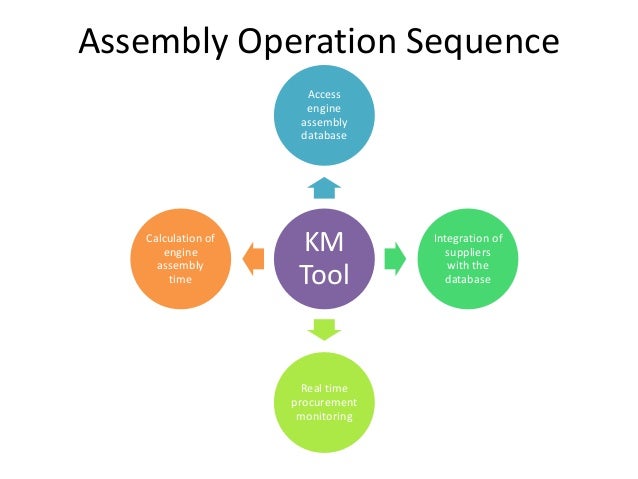 Assembly Operation Sequence

Access engine assembly database

Calculation of engine assembly time

KM Tool

Integration of suppliers with the database

Real time procurement monitoring